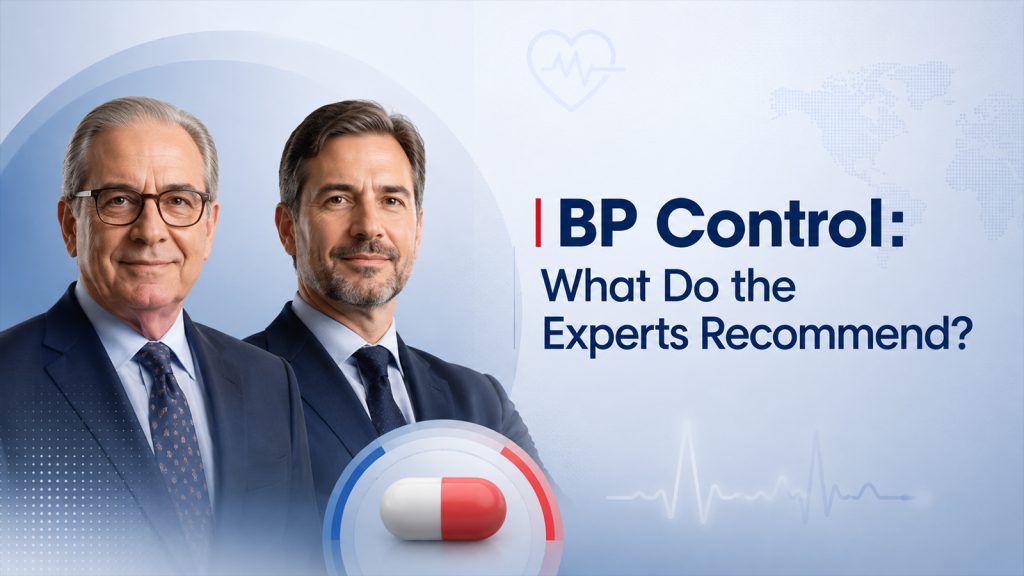 BP Control:
What Do the Experts Recommend?